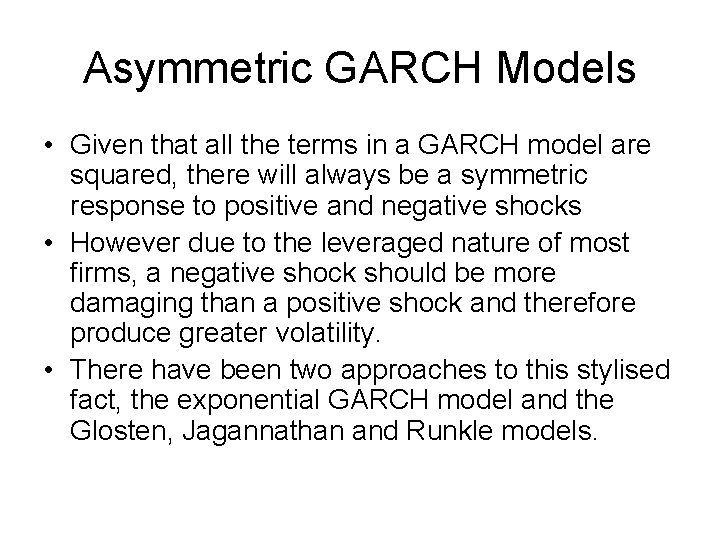 Asymmetric GARCH Models

• Given that all the terms in a GARCH model are squared, there will always be a symmetric response to positive and negative shocks

• However due to the leveraged nature of most firms, a negative shock should be more damaging than a positive shock and therefore produce greater volatility.

• There have been two approaches to this stylised fact, the exponential GARCH model and the Glosten, Jagannathan and Runkle models.